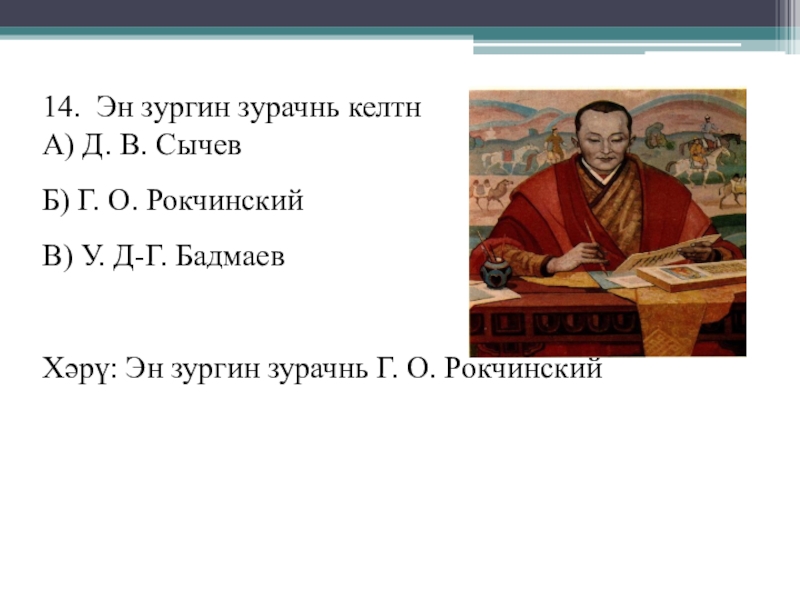 14. Эн зургин зурачнь келтн
А) Д. В. Сычев

Б) Г. О. Рокчинский

В) У. Д-Г. Бадмаев

Хәрү: Эн зургин зурачнь Г. О. Рокчинский